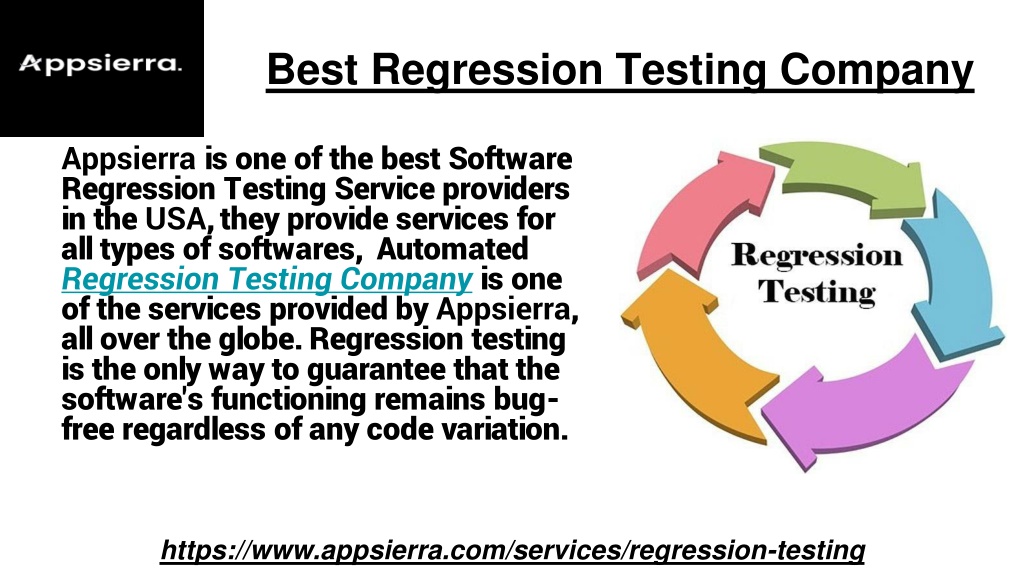 Appsierra.

Best Regression Testing Company

Appsierra is one of the best Software Regression Testing Service providers in the USA, they provide services for all types of softwares, Automated Regression Testing Company is one of the services provided by Appsierra, all over the globe. Regression testing is the only way to guarantee that the software's functioning remains bug-free regardless of any code variation.

Regression Testing

https://www.appsierra.com/services/regression-testing